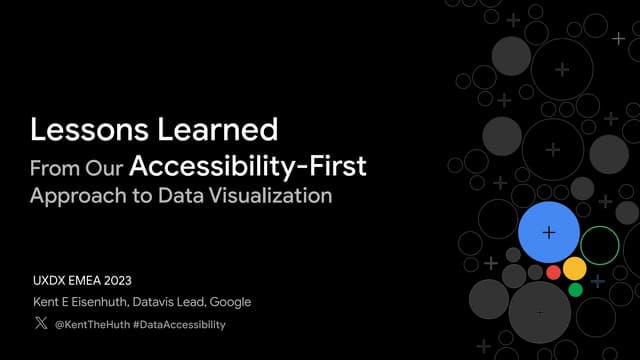 Lessons Learned
From Our Accessibility-First Approach to Data Visualization

UXDX EMEA 2023
Kent E Eisenhuth, Datavis Lead, Google
@KentTheHuth #DataAccessibility